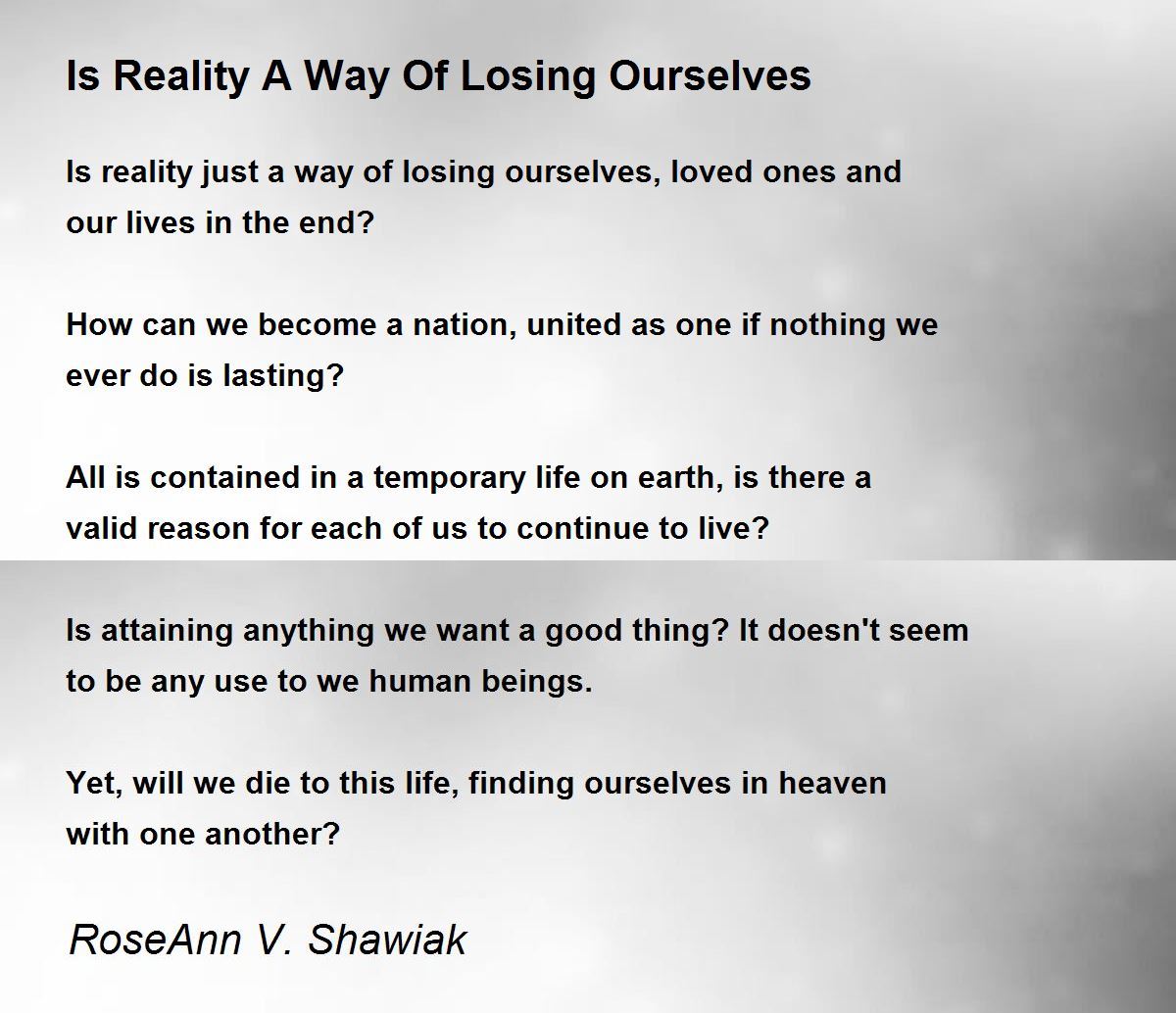 Is Reality A Way Of Losing Ourselves

Is reality just a way of losing ourselves, loved ones and our lives in the end?

How can we become a nation, united as one if nothing we ever do is lasting?

All is contained in a temporary life on earth, is there a valid reason for each of us to continue to live?

Is attaining anything we want a good thing? It doesn't seem to be any use to we human beings.

Yet, will we die to this life, finding ourselves in heaven with one another?

RoseAnn V. Shawiak